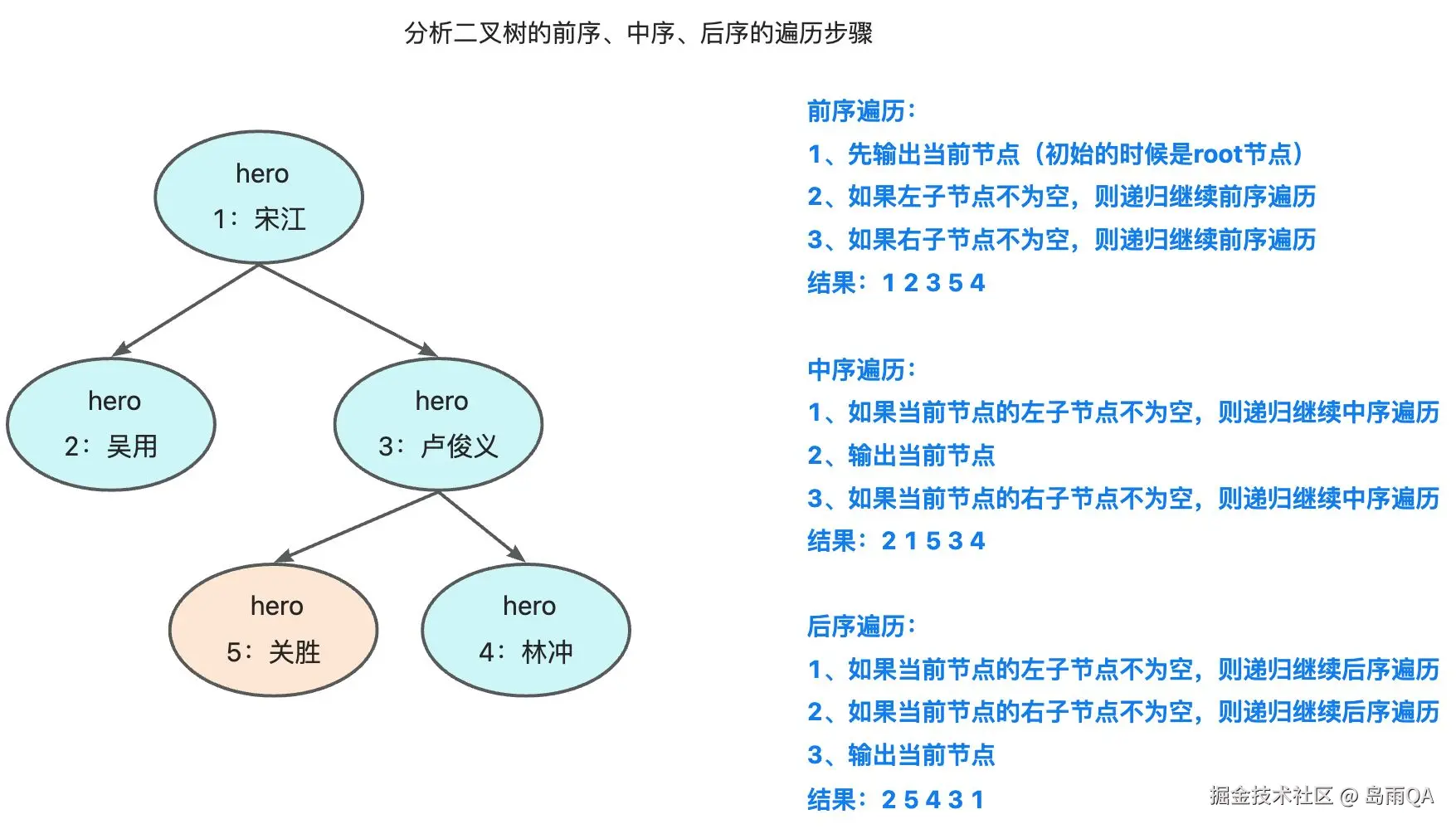 分析二叉树的前序、中序、后序的遍历步骤

hero
1：宋江

hero
2：吴用

hero
3：卢俊义

hero
5：关胜

hero
4：林冲

前序遍历：
1、先输出当前节点（初始的时候是root节点）
2、如果左子节点不为空，则递归继续前序遍历
3、如果右子节点不为空，则递归继续前序遍历
结果：1 2 3 5 4

中序遍历：
1、如果当前节点的左子节点不为空，则递归继续中序遍历
2、输出当前节点
3、如果当前节点的右子节点不为空，则递归继续中序遍历
结果：2 1 5 3 4

后序遍历：
1、如果当前节点的左子节点不为空，则递归继续后序遍历
2、如果当前节点的右子节点不为空，则递归继续后序遍历
3、输出当前节点
结果：2 5 4 3 1

掘金技术社区 @ 岛雨QA